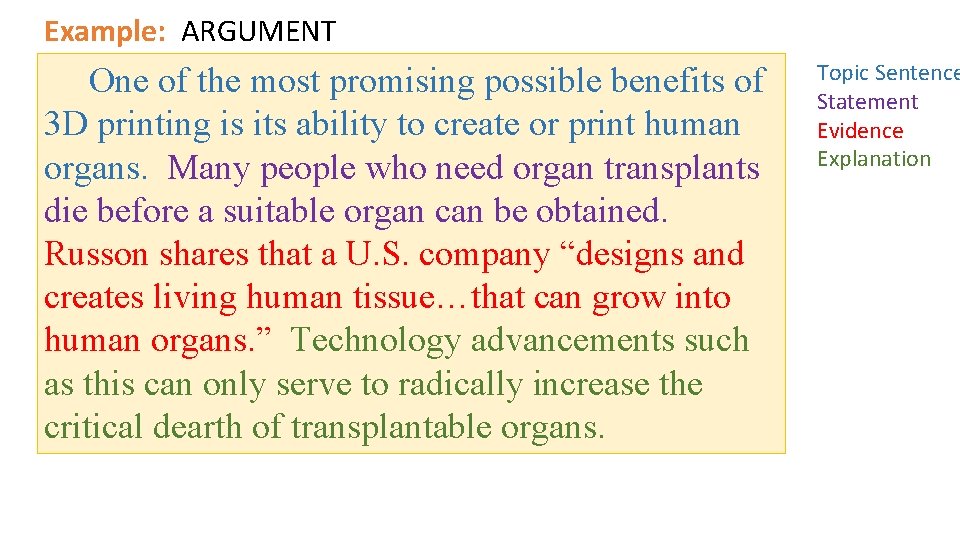 Example: ARGUMENT

One of the most promising possible benefits of 3D printing is its ability to create or print human organs. Many people who need organ transplants die before a suitable organ can be obtained. Russon shares that a U.S. company “designs and creates living human tissue…that can grow into human organs.” Technology advancements such as this can only serve to radically increase the critical dearth of transplantable organs.

Topic Sentence
Statement
Evidence
Explanation